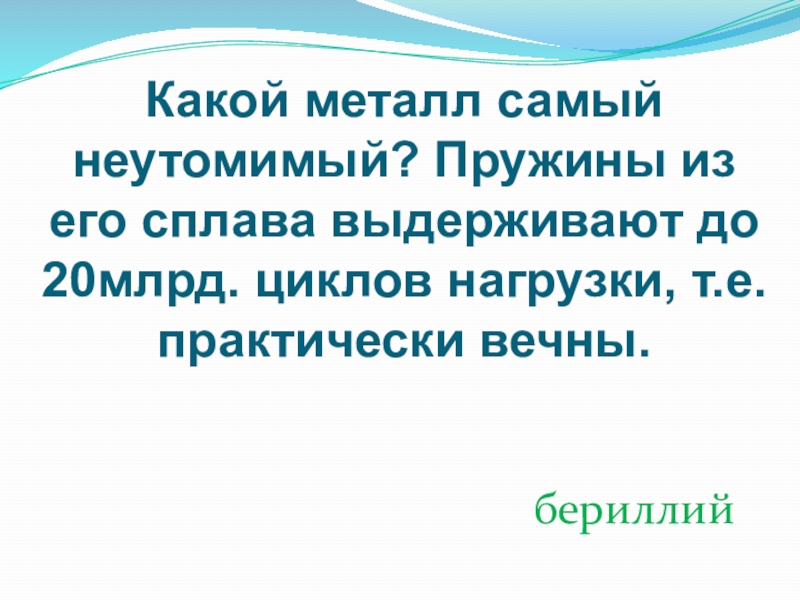 Какой металл самый неутомимый? Пружины из его сплава выдерживают до 20млрд. циклов нагрузки, т.е. практически вечны.

бериллий